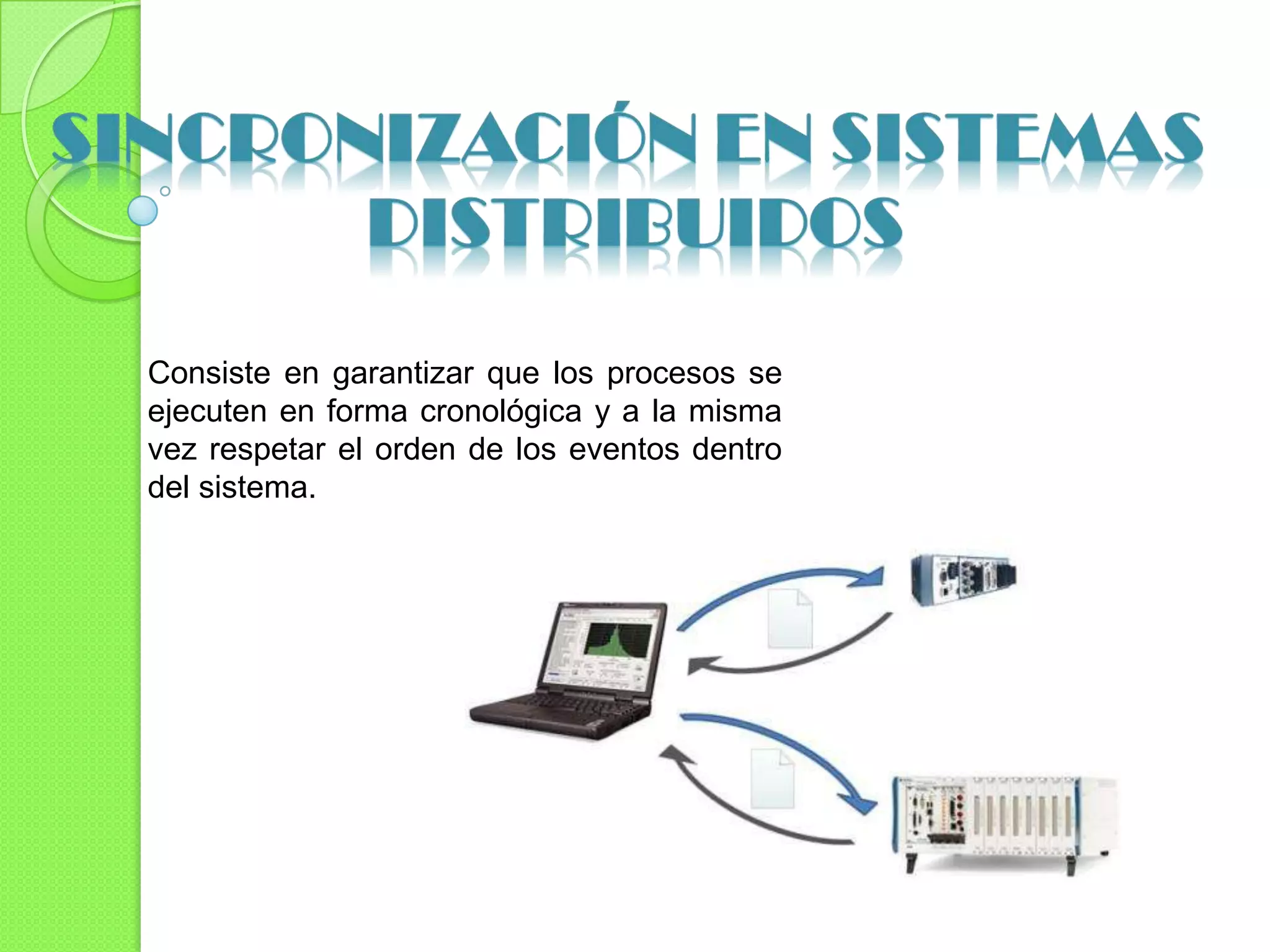 SINCRONIZACIÓN EN SISTEMAS DISTRIBUIDOS

Consiste en garantizar que los procesos se ejecuten en forma cronológica y a la misma vez respetar el orden de los eventos dentro del sistema.